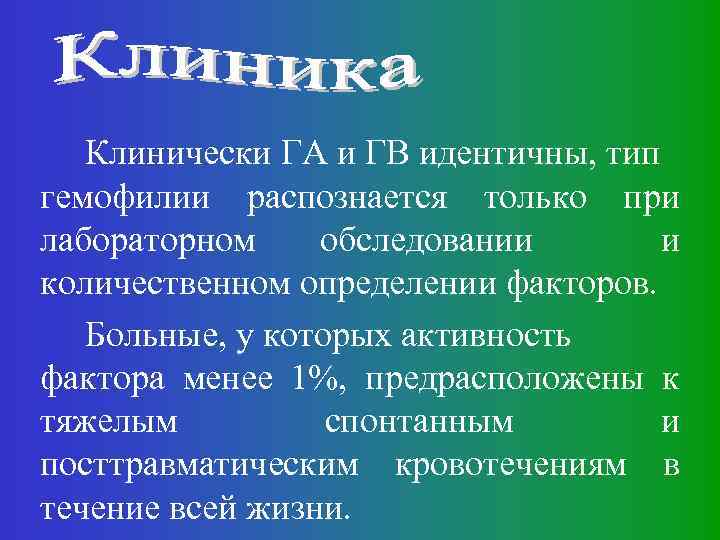 Клиника

Клинически ГА и ГВ идентичны, тип гемофилии распознается только при лабораторном обследовании и количественном определении факторов.

Больные, у которых активность фактора менее 1%, предрасположены к тяжелым спонтанным и посттравматическим кровотечениям в течение всей жизни.